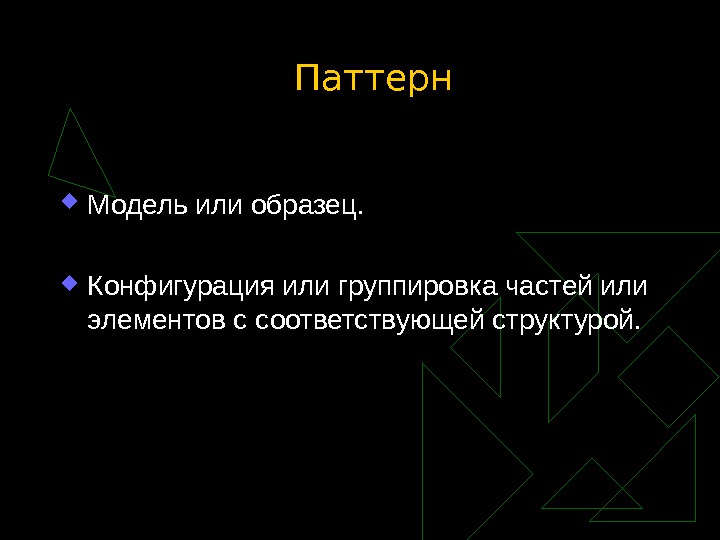 Паттерн

Модель или образец.

Конфигурация или группировка частей или элементов с соответствующей структурой.